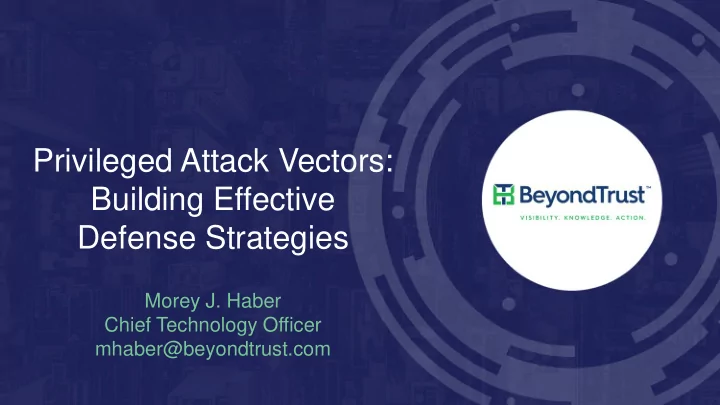 Privileged Attack Vectors: Building Effective Defense Strategies

Morey J. Haber
Chief Technology Officer
mhaber@beyondtrust.com

BeyondTrust™
VISIBILITY. KNOWLEDGE. ACTION.